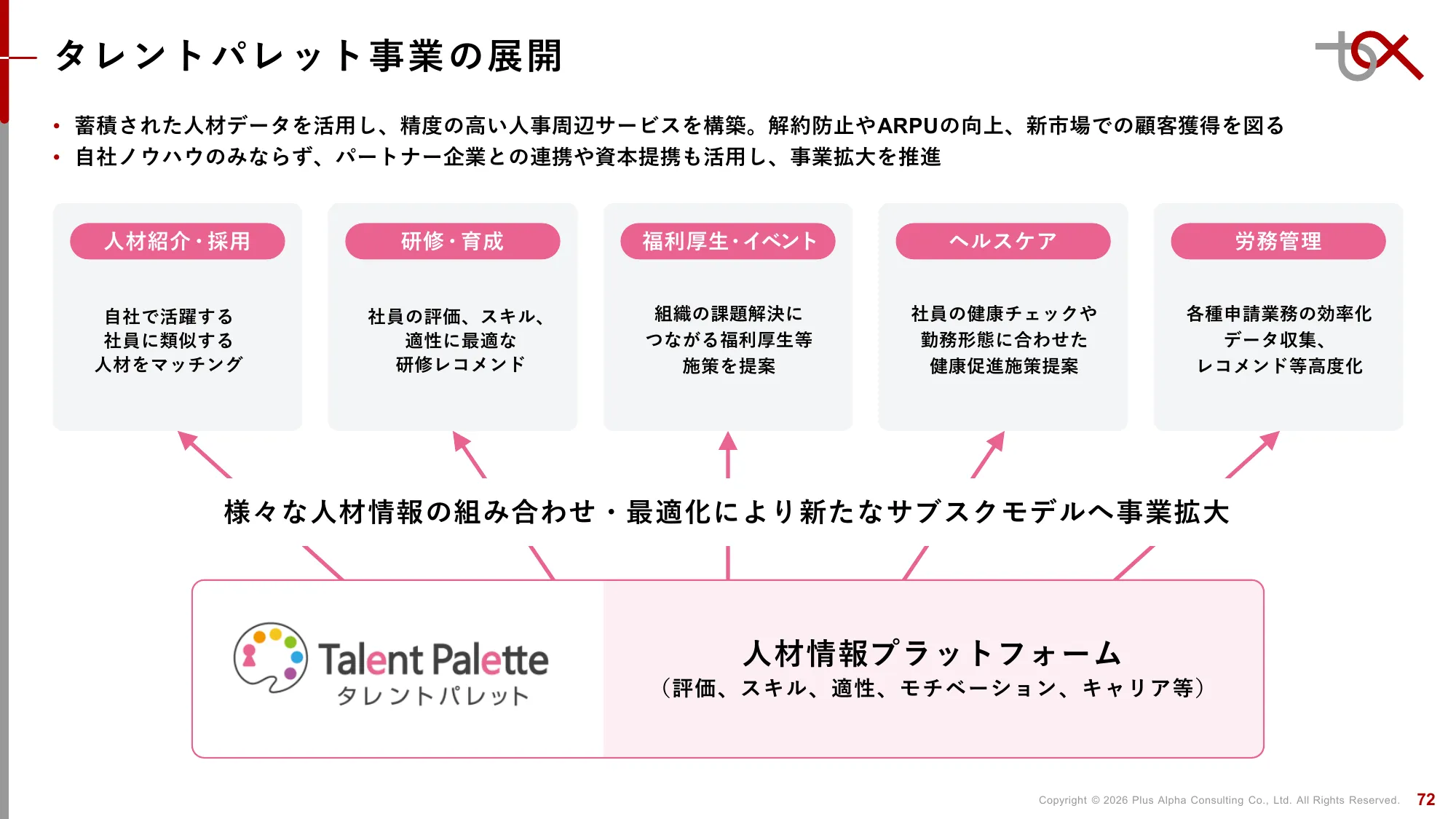 タレントパレット事業の展開

• 蓄積された人材データを活用し、精度の高い人事周辺サービスを構築。解約防止やARPUの向上、新市場での顧客獲得を図る
• 自社ノウハウのみならず、パートナー企業との連携や資本提携も活用し、事業拡大を推進

人材紹介・採用

自社で活躍する
社員に類似する
人材をマッチング

研修・育成

社員の評価、スキル、
適性に最適な
研修レコメンド

福利厚生・イベント

組織の課題解決に
つながる福利厚生等
施策を提案

ヘルスケア

社員の健康チェックや
勤務形態に合わせた
健康促進施策提案

労務管理

各種申請業務の効率化
データ収集、
レコメンド等高度化

様々な人材情報の組み合わせ・最適化により新たなサブスクモデルへ事業拡大

Talent Palette
タレントパレット

人材情報プラットフォーム
（評価、スキル、適性、モチベーション、キャリア等）

Copyright © 2026 Plus Alpha Consulting Co., Ltd. All Rights Reserved. 72